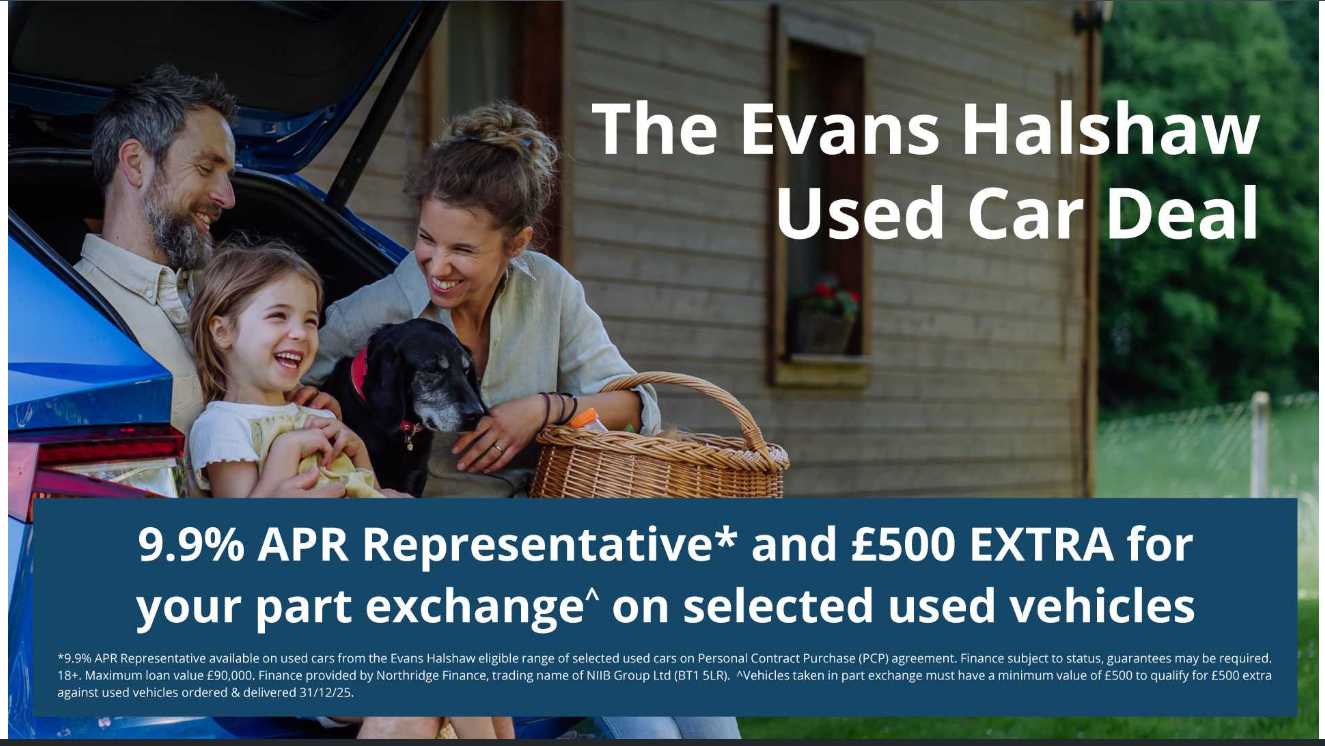 The Evans Halshaw Used Car Deal

9.9% APR Representative* and £500 EXTRA for your part exchange^ on selected used vehicles

*9.9% APR Representative available on used cars from the Evans Halshaw eligible range of selected used cars on Personal Contract Purchase (PCP) agreement. Finance subject to status, guarantees may be required. 18+. Maximum loan value £90,000. Finance provided by Northridge Finance, trading name of NIIB Group Ltd (BT1 5LR). ^Vehicles taken in part exchange must have a minimum value of £500 to qualify for £500 extra against used vehicles ordered & delivered 31/12/25.